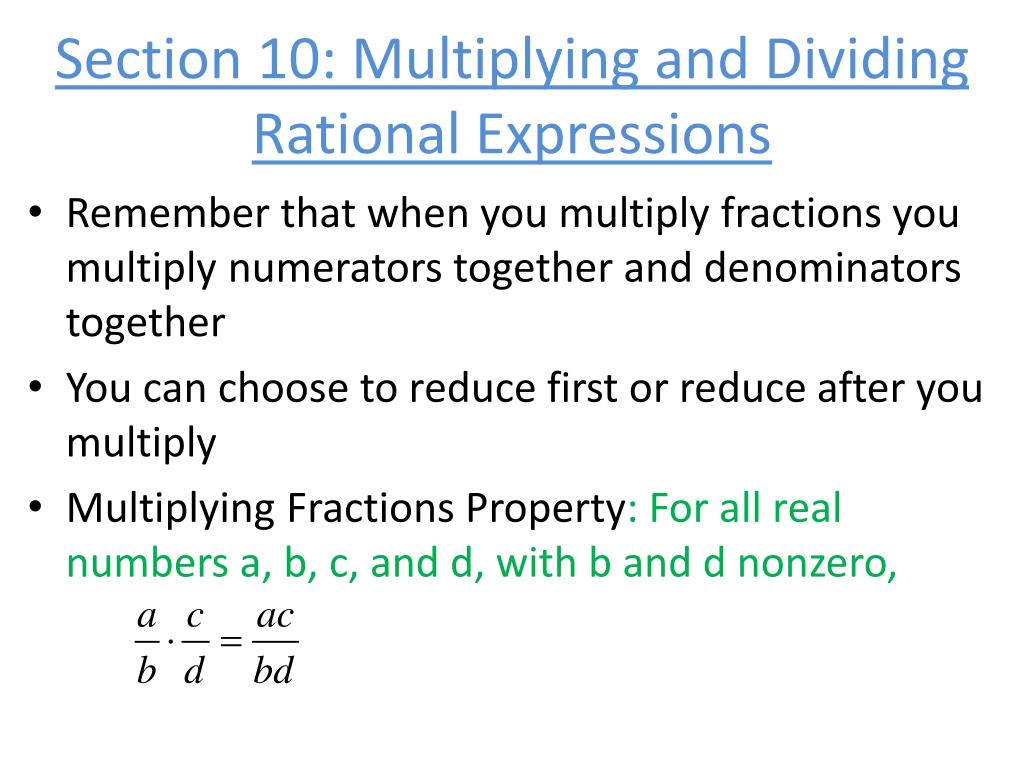 Section 10: Multiplying and Dividing Rational Expressions

• Remember that when you multiply fractions you multiply numerators together and denominators together

• You can choose to reduce first or reduce after you multiply

• Multiplying Fractions Property: For all real numbers a, b, c, and d, with b and d nonzero,

$\frac{a}{b} \cdot \frac{c}{d} = \frac{ac}{bd}$